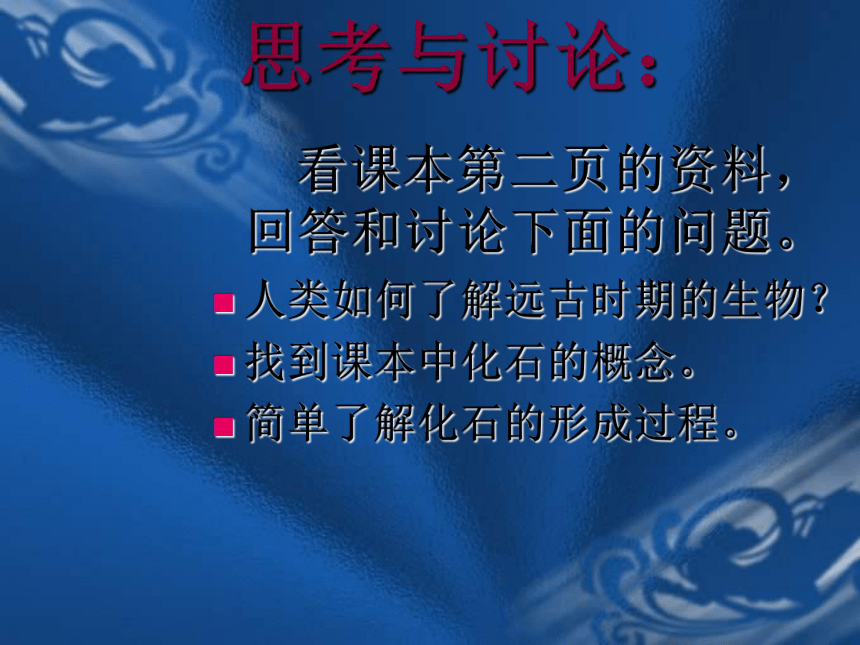 思考与讨论：

看课本第二页的资料，回答和讨论下面的问题。

人类如何了解远古时期的生物？

找到课本中化石的概念。

简单了解化石的形成过程。